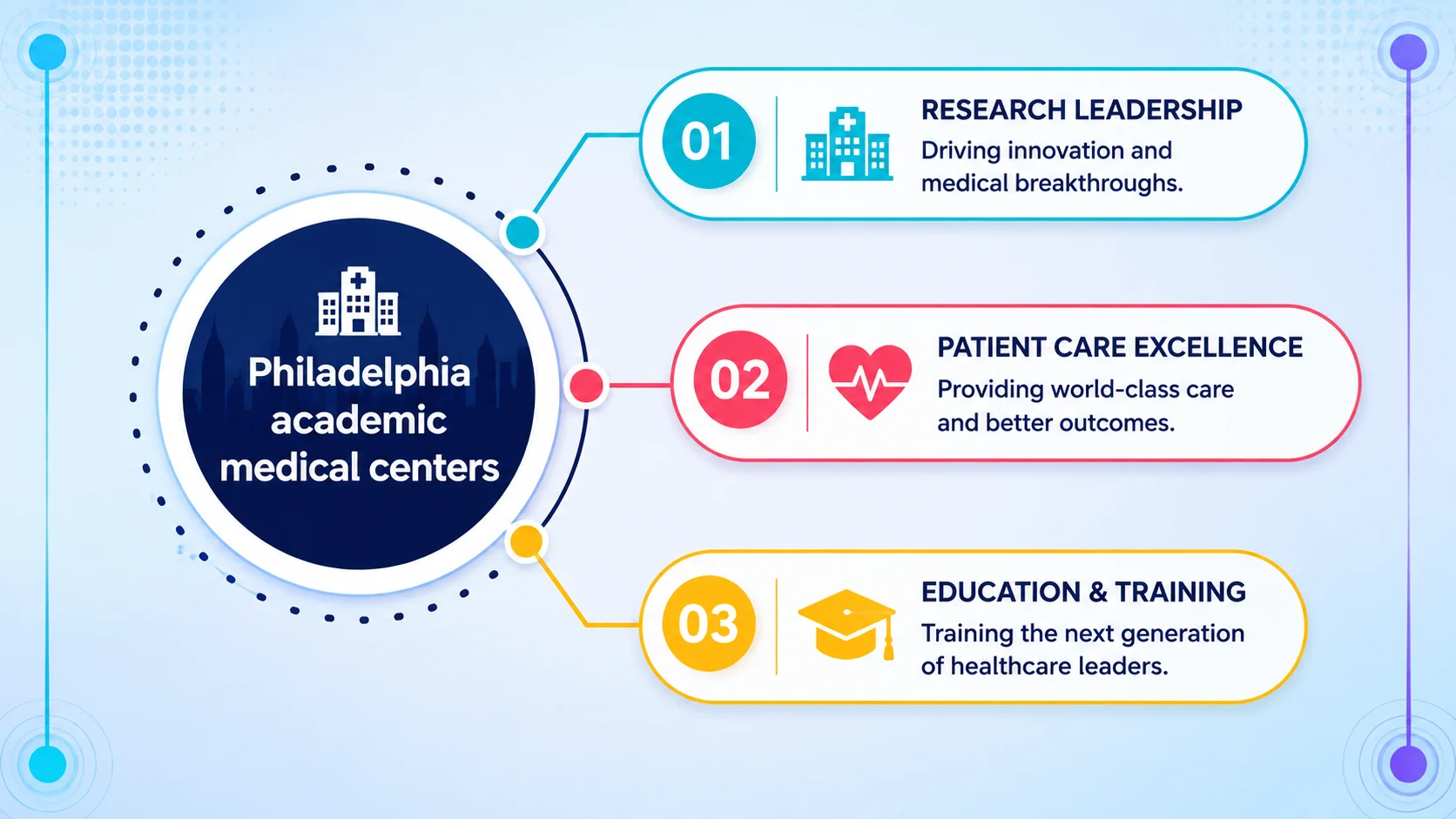 Philadelphia academic medical centers

01
RESEARCH LEADERSHIP
Driving innovation and medical breakthroughs.

02
PATIENT CARE EXCELLENCE
Providing world-class care and better outcomes.

03
EDUCATION & TRAINING
Training the next generation of healthcare leaders.